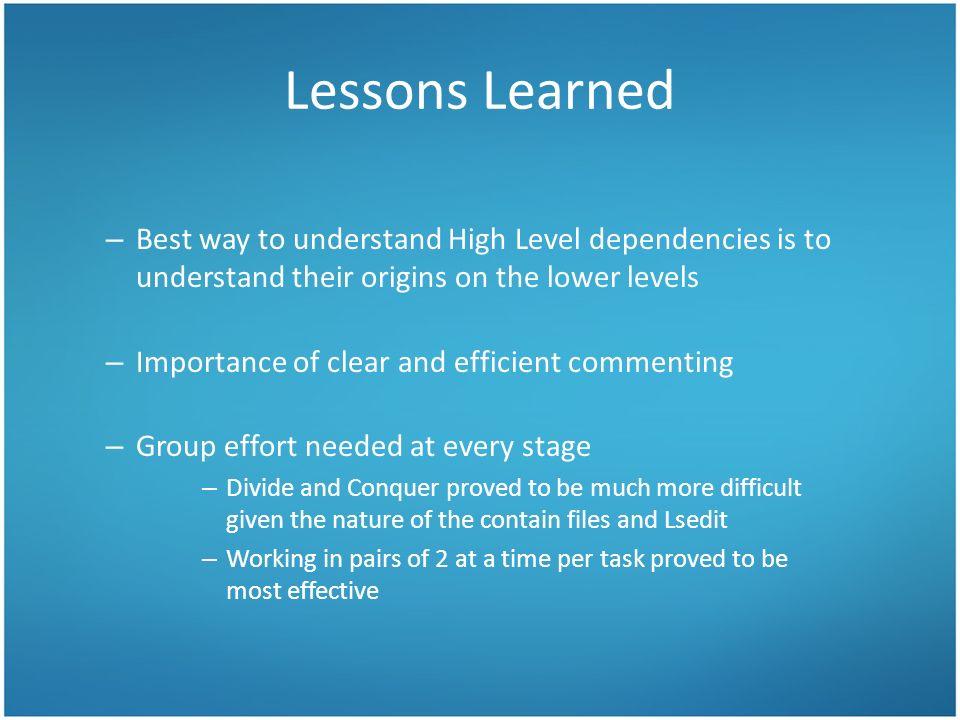 Lessons Learned

– Best way to understand High Level dependencies is to understand their origins on the lower levels

– Importance of clear and efficient commenting

– Group effort needed at every stage

– Divide and Conquer proved to be much more difficult given the nature of the contain files and Lsedit

– Working in pairs of 2 at a time per task proved to be most effective